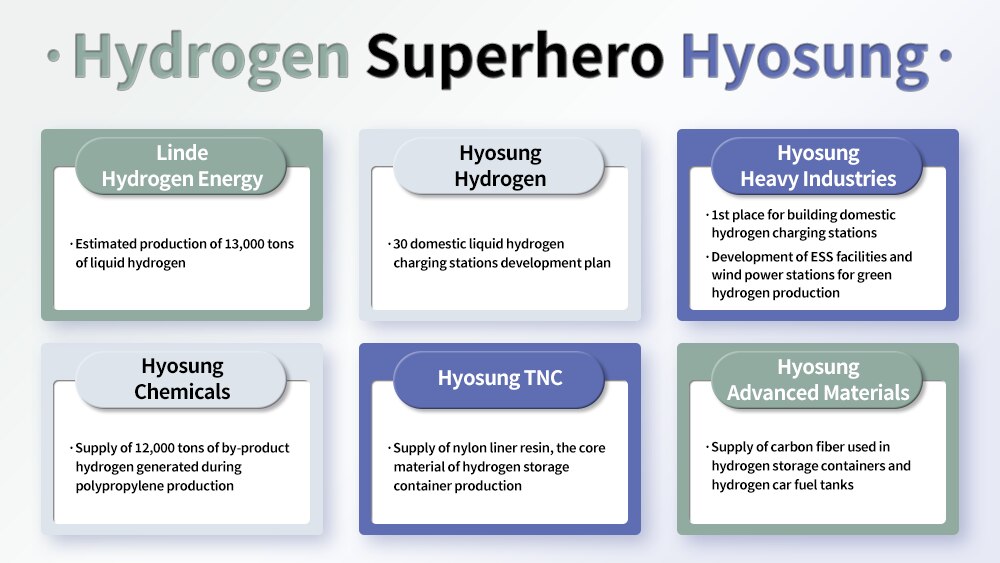 · Hydrogen Superhero Hyosung ·

Linde Hydrogen Energy

· Estimated production of 13,000 tons of liquid hydrogen

Hyosung Hydrogen

· 30 domestic liquid hydrogen charging stations development plan

Hyosung Heavy Industries

· 1st place for building domestic hydrogen charging stations

· Development of ESS facilities and wind power stations for green hydrogen production

Hyosung Chemicals

· Supply of 12,000 tons of by-product hydrogen generated during polypropylene production

Hyosung TNC

· Supply of nylon liner resin, the core material of hydrogen storage container production

Hyosung Advanced Materials

· Supply of carbon fiber used in hydrogen storage containers and hydrogen car fuel tanks